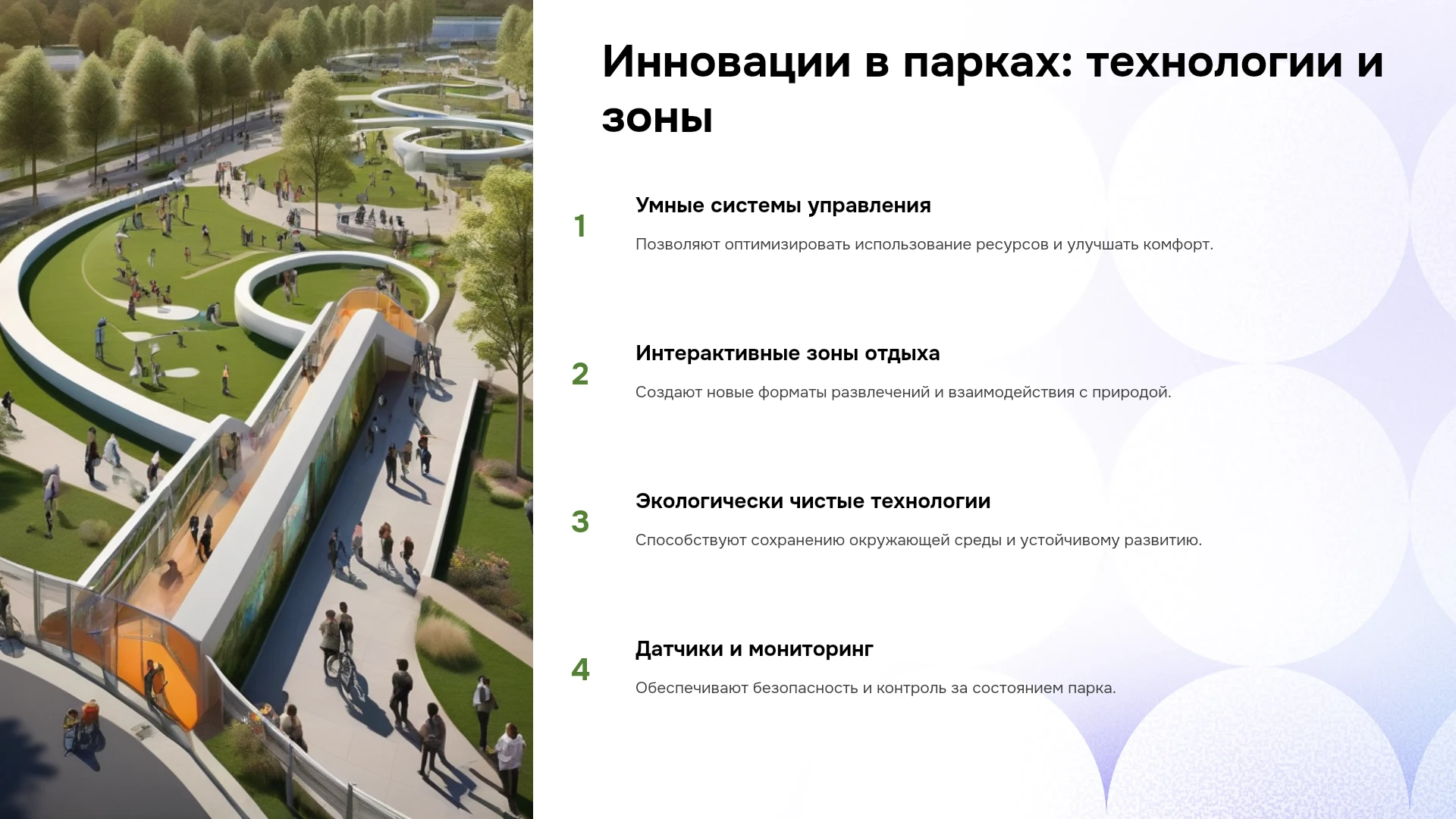 Инновации в парках: технологии и зоны

1

Умные системы управления

Позволяют оптимизировать использование ресурсов и улучшать комфорт.

2

Интерактивные зоны отдыха

Создают новые форматы развлечений и взаимодействия с природой.

3

Экологически чистые технологии

Способствуют сохранению окружающей среды и устойчивому развитию.

4

Датчики и мониторинг

Обеспечивают безопасность и контроль за состоянием парка.